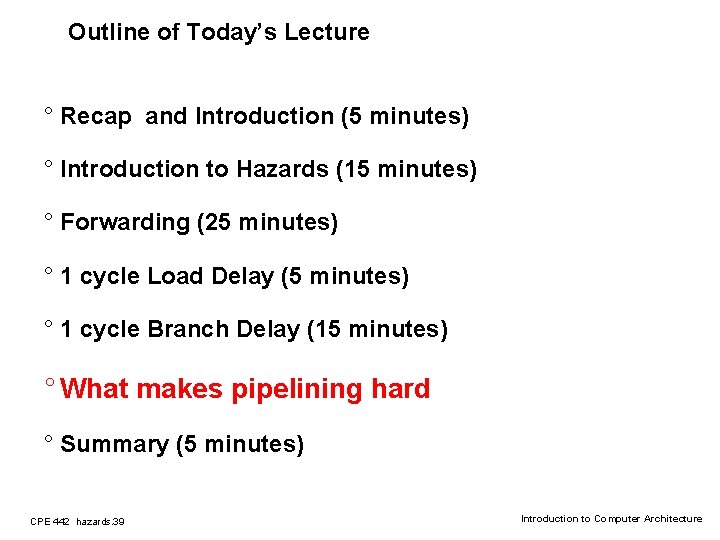 Outline of Today's Lecture

° Recap and Introduction (5 minutes)

° Introduction to Hazards (15 minutes)

° Forwarding (25 minutes)

° 1 cycle Load Delay (5 minutes)

° 1 cycle Branch Delay (15 minutes)

° What makes pipelining hard

° Summary (5 minutes)

CPE 442 hazards.39

Introduction to Computer Architecture